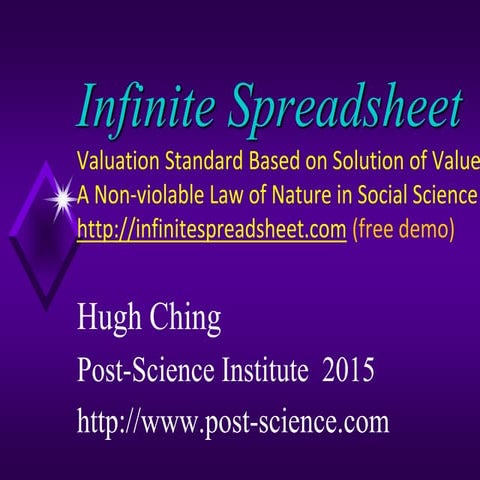 Infinite Spreadsheet

Valuation Standard Based on Solution of Value
A Non-violable Law of Nature in Social Science
http://infinitespreadsheet.com (free demo)

Hugh Ching

Post-Science Institute 2015

http://www.post-science.com